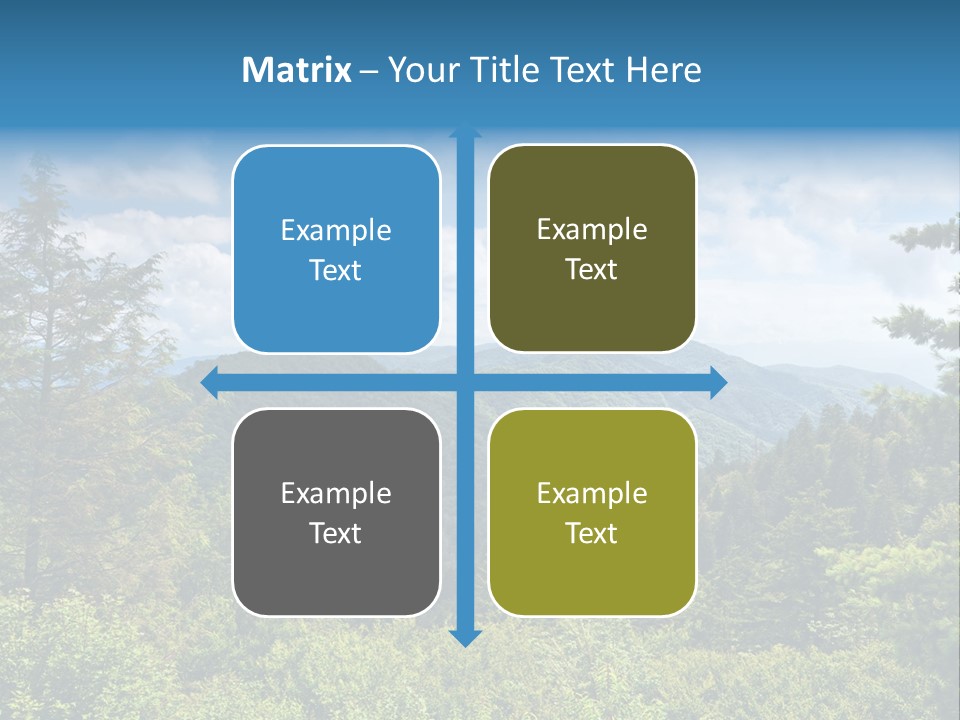 Matrix – Your Title Text Here

Example Text

Example Text

Example Text

Example Text